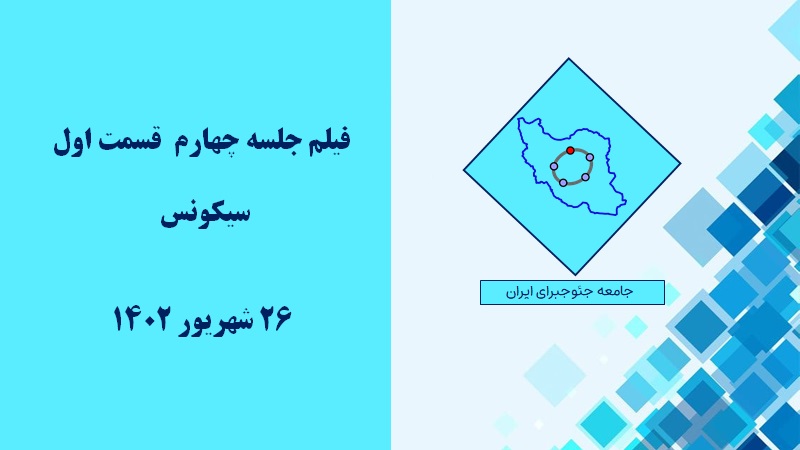 فیلم جلسه چهارم  قسمت اول

سیکونس

۲۶ شهریور ۱۴۰۲

جامعه جئوجبرای ایران